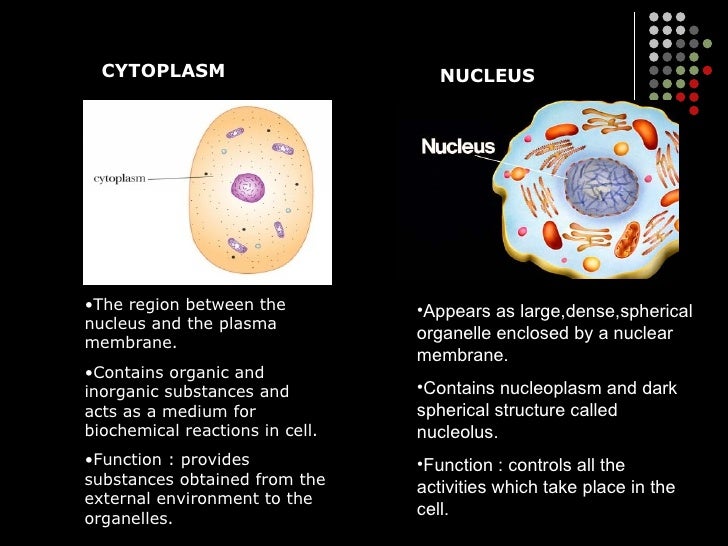 CYTOPLASM

cytoplasm

•The region between the nucleus and the plasma membrane.

•Contains organic and inorganic substances and acts as a medium for biochemical reactions in cell.

•Function : provides substances obtained from the external environment to the organelles.

NUCLEUS

Nucleus

•Appears as large,dense,spherical organelle enclosed by a nuclear membrane.

•Contains nucleoplasm and dark spherical structure called nucleolus.

•Function : controls all the activities which take place in the cell.